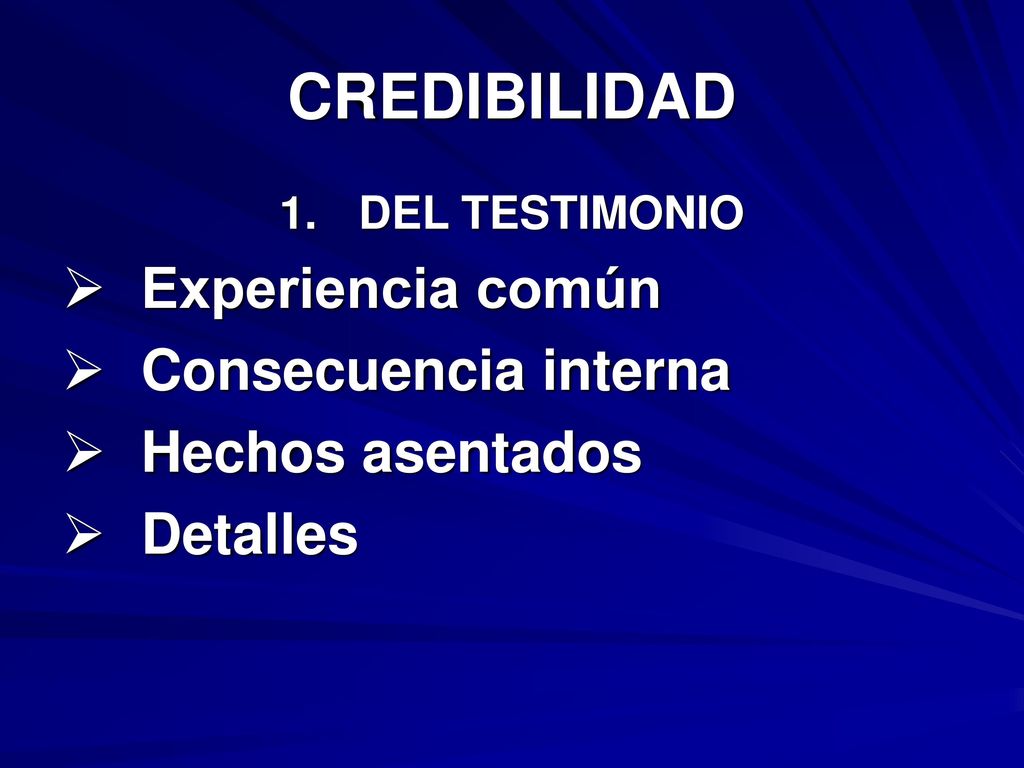 CREDIBILIDAD

1. DEL TESTIMONIO

➢ Experiencia común
➢ Consecuencia interna
➢ Hechos asentados
➢ Detalles